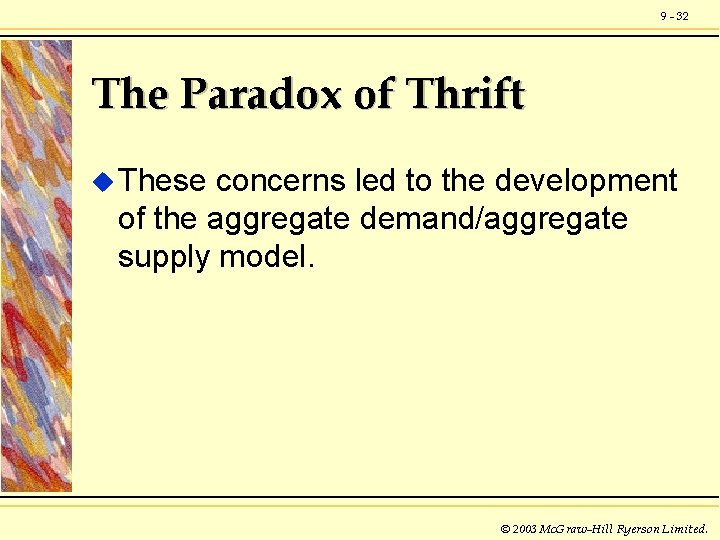 9 - 32

The Paradox of Thrift

These concerns led to the development of the aggregate demand/aggregate supply model.

© 2003 McGraw-Hill Ryerson Limited.